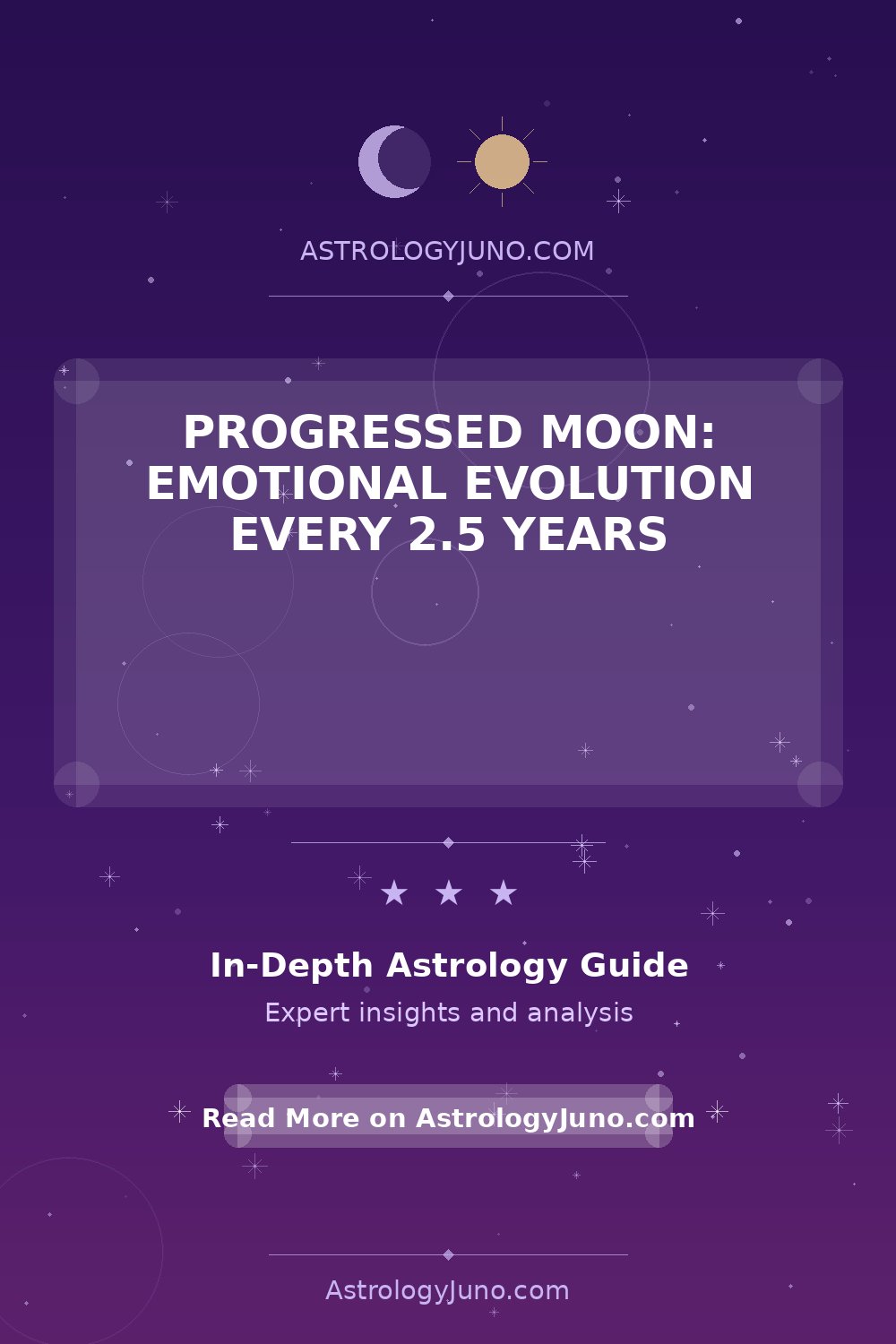 ASTROLOGYJUNO.COM

PROGRESSED MOON: EMOTIONAL EVOLUTION EVERY 2.5 YEARS

★ ★ ★

In-Depth Astrology Guide

Expert insights and analysis

Read More on AstrologyJuno.com

AstrologyJuno.com